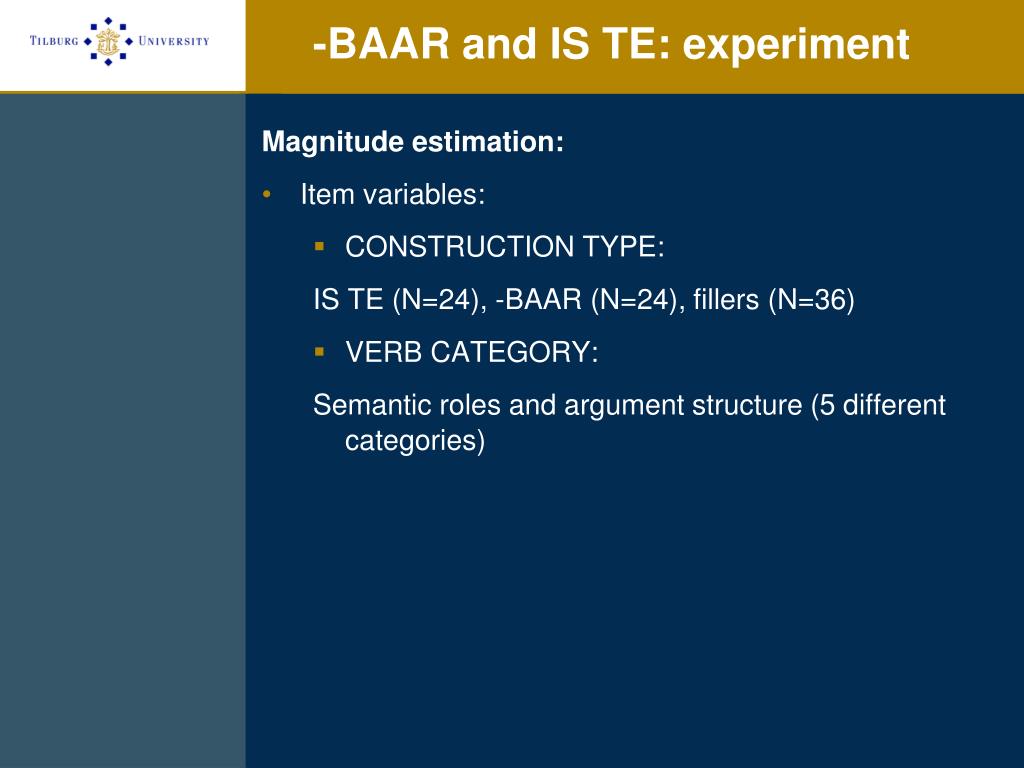 TILBURG UNIVERSITY

-BAAR and IS TE: experiment

Magnitude estimation:

• Item variables:

▪ CONSTRUCTION TYPE:

IS TE (N=24), -BAAR (N=24), fillers (N=36)

▪ VERB CATEGORY:

Semantic roles and argument structure (5 different categories)